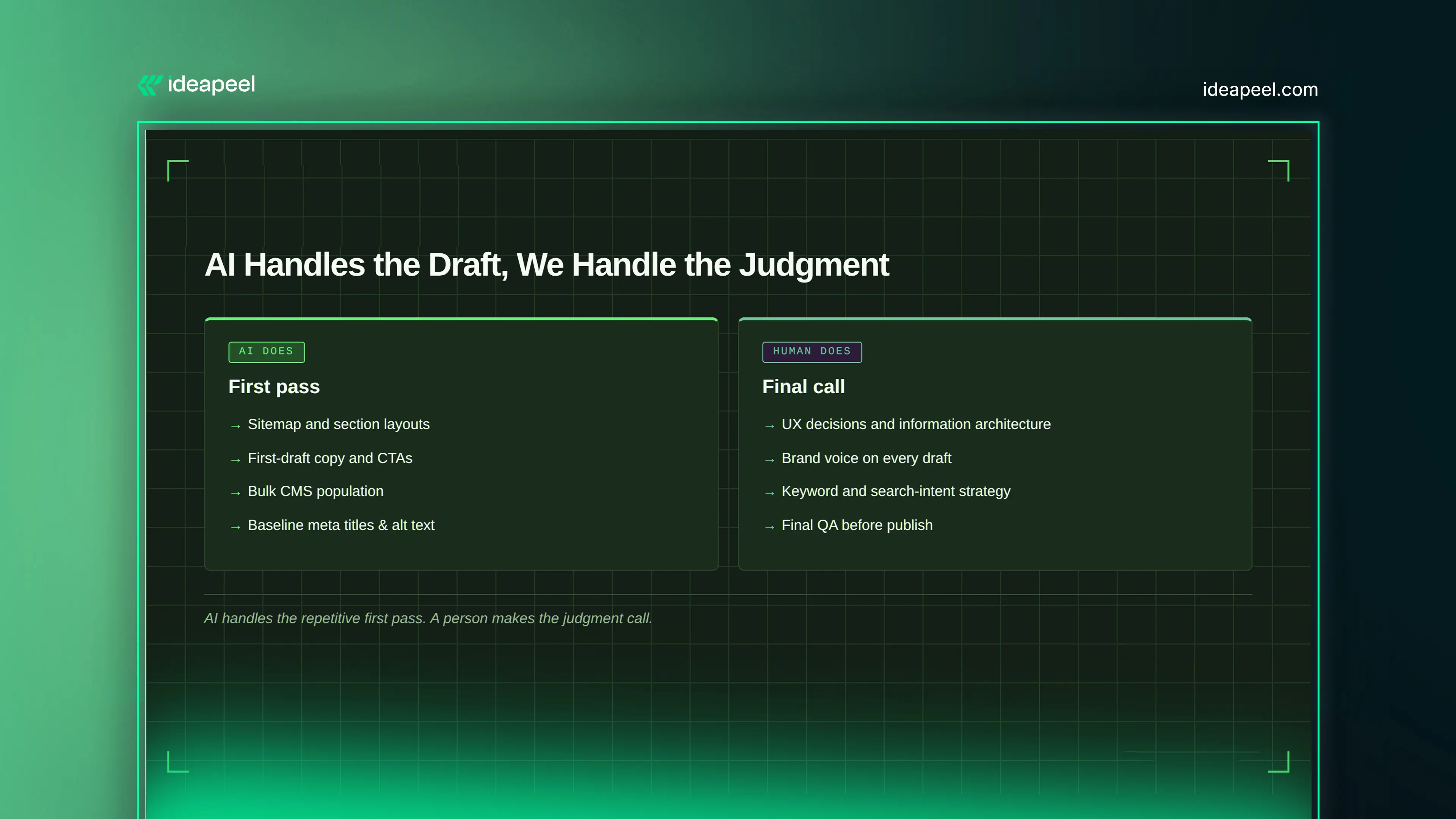 ideapeel

ideapeel.com

AI Handles the Draft, We Handle the Judgment

AI DOES

First pass

→ Sitemap and section layouts

→ First-draft copy and CTAs

→ Bulk CMS population

→ Baseline meta titles & alt text

HUMAN DOES

Final call

→ UX decisions and information architecture

→ Brand voice on every draft

→ Keyword and search-intent strategy

→ Final QA before publish

AI handles the repetitive first pass. A person makes the judgment call.